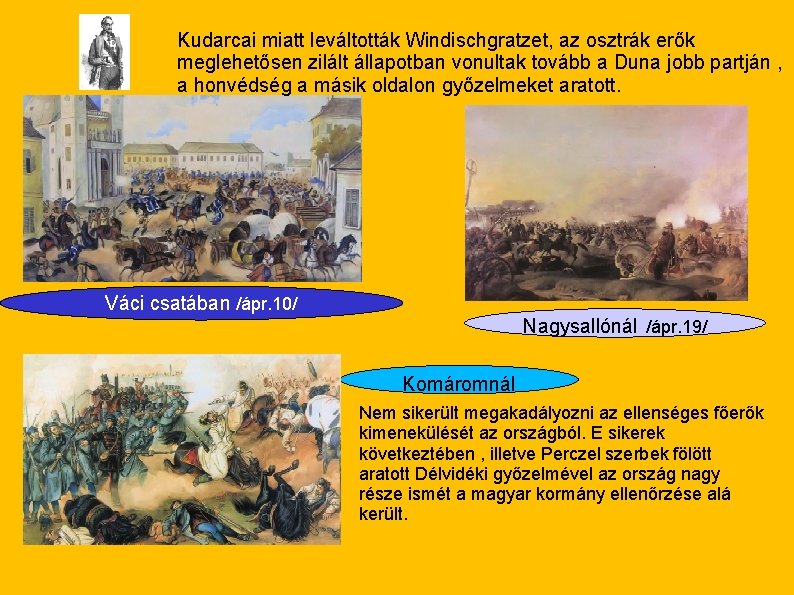 Kudarcai miatt leváltották Windischgratzet, az osztrák erők meglehetősen zilált állapotban vonultak tovább a Duna jobb partján , a honvédség a másik oldalon győzelmeket aratott.

Váci csatában /ápr.10/

Nagysallónál /ápr.19/

Komáromnál

Nem sikerült megakadályozni az ellenséges főerők kimenekülését az országból. E sikerek következtében , illetve Perczel szerbek fölött aratott Délvidéki győzelmével az ország nagy része ismét a magyar kormány ellenőrzése alá került.